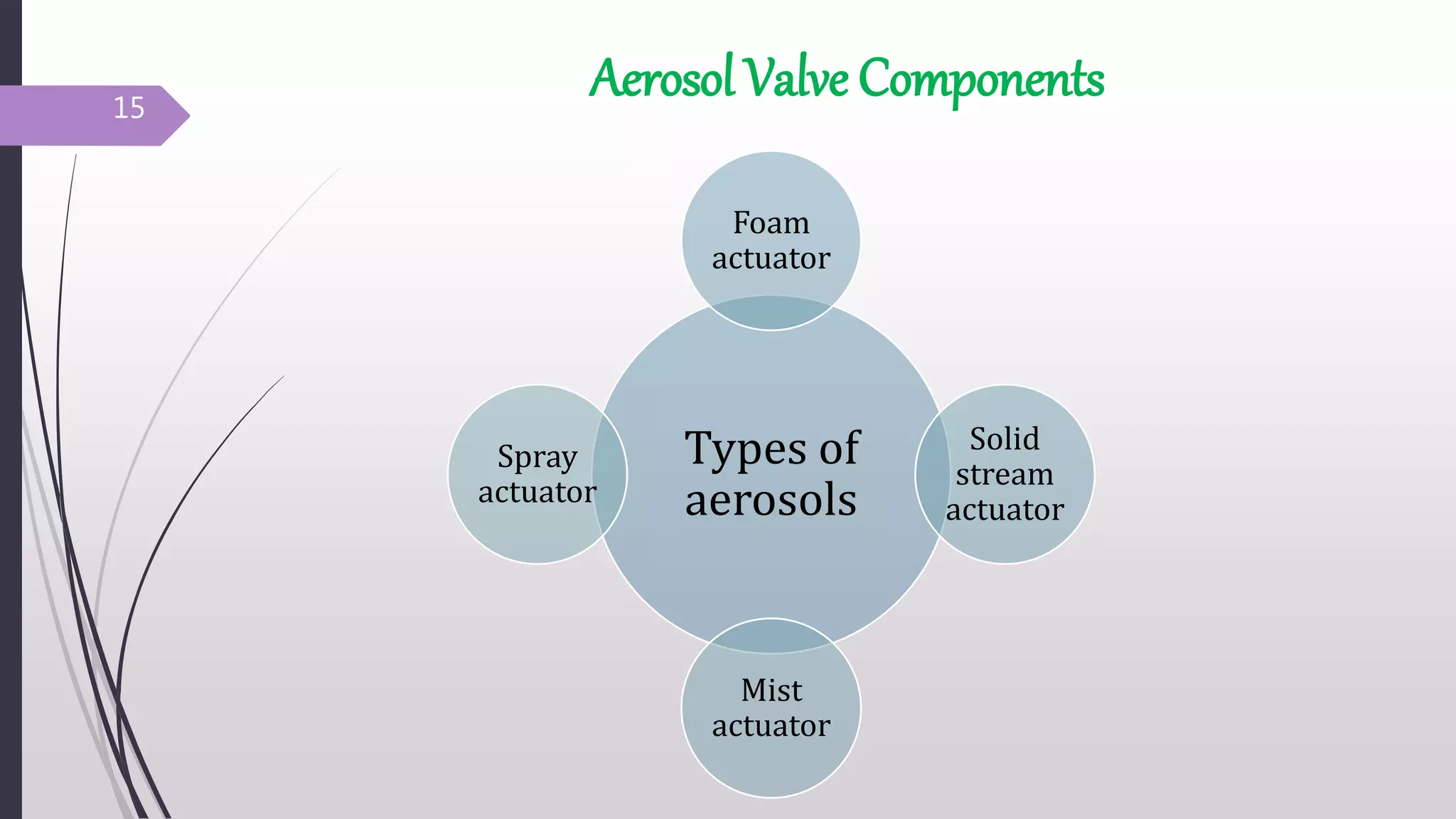 15

Aerosol Valve Components

Foam actuator

Spray actuator

Types of aerosols

Solid stream actuator

Mist actuator